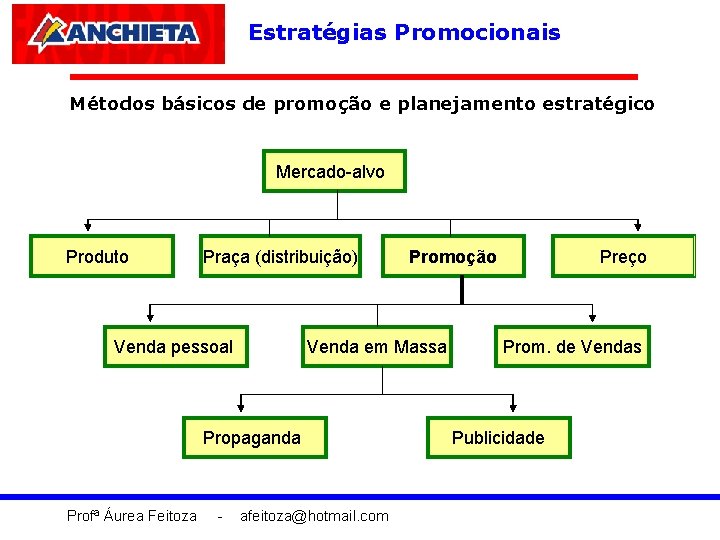 ANCHIETA

Estratégias Promocionais

Métodos básicos de promoção e planejamento estratégico

Mercado-alvo

Produto

Praça (distribuição)

Promoção

Preço

Venda pessoal

Venda em Massa

Prom. de Vendas

Propaganda

Publicidade

Profª Áurea Feitoza - afeitoza@hotmail.com